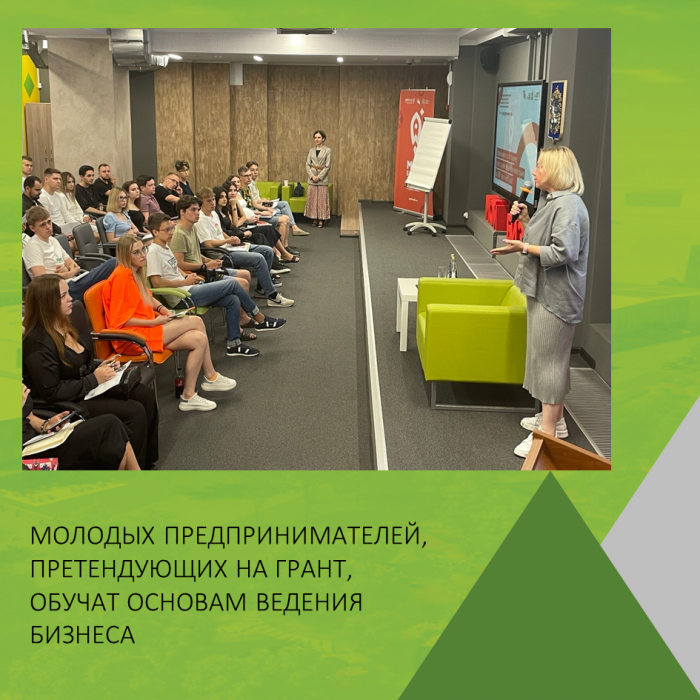 МОЛОДЫХ ПРЕДПРИНИМАТЕЛЕЙ, ПРЕТЕНДУЮЩИХ НА ГРАНТ, ОБУЧАТ ОСНОВАМ ВЕДЕНИЯ БИЗНЕСА